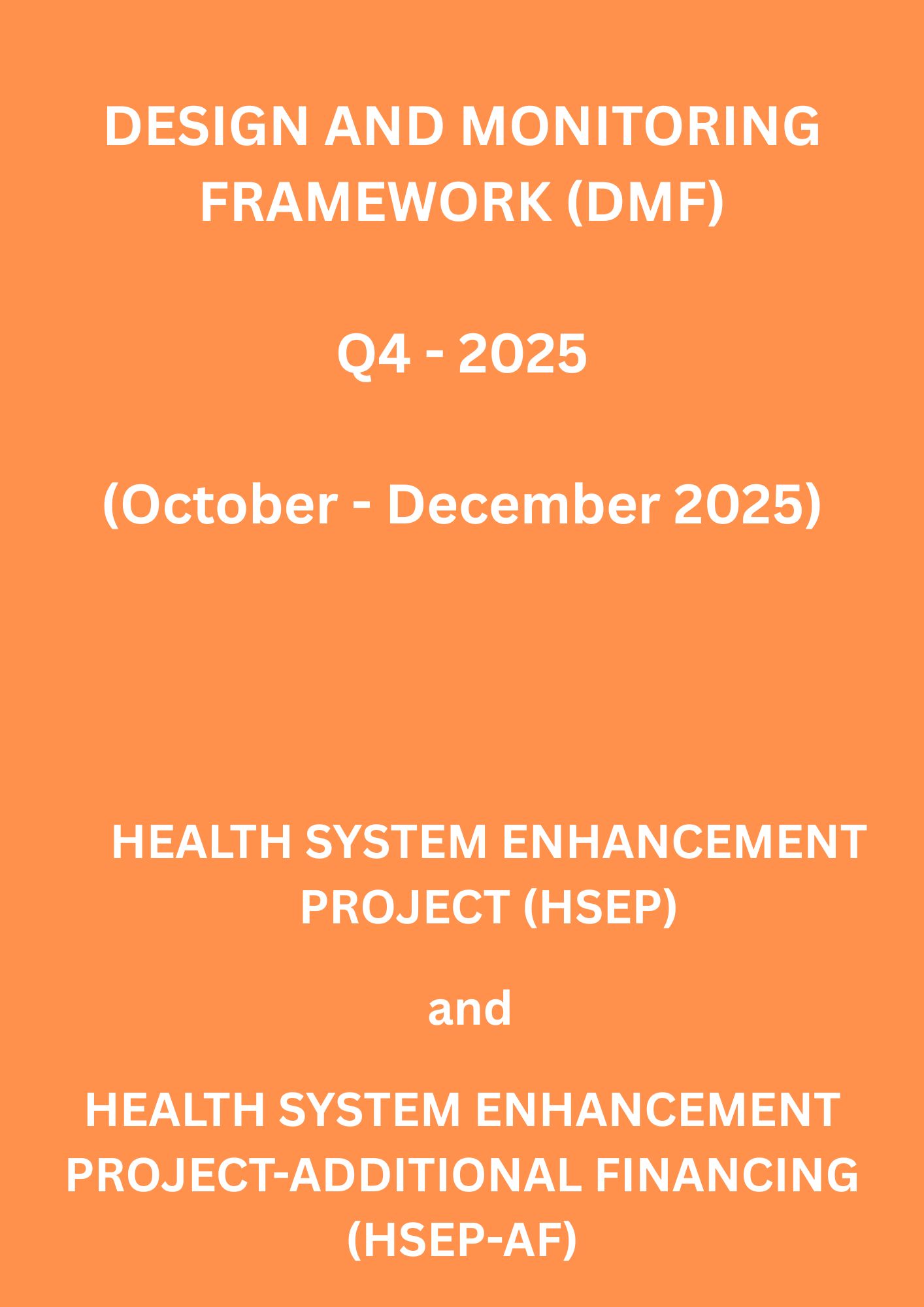 DESIGN AND MONITORING FRAMEWORK (DMF)

Q4 - 2025

(October - December 2025)

HEALTH SYSTEM ENHANCEMENT PROJECT (HSEP)

and

HEALTH SYSTEM ENHANCEMENT PROJECT-ADDITIONAL FINANCING (HSEP-AF)